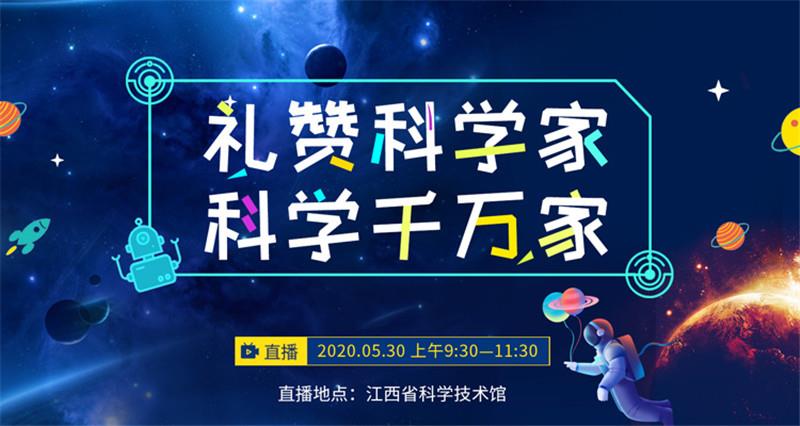 礼赞科学家
科学千万家

直播 2020.05.30 上午9:30—11:30

直播地点：江西省科学技术馆